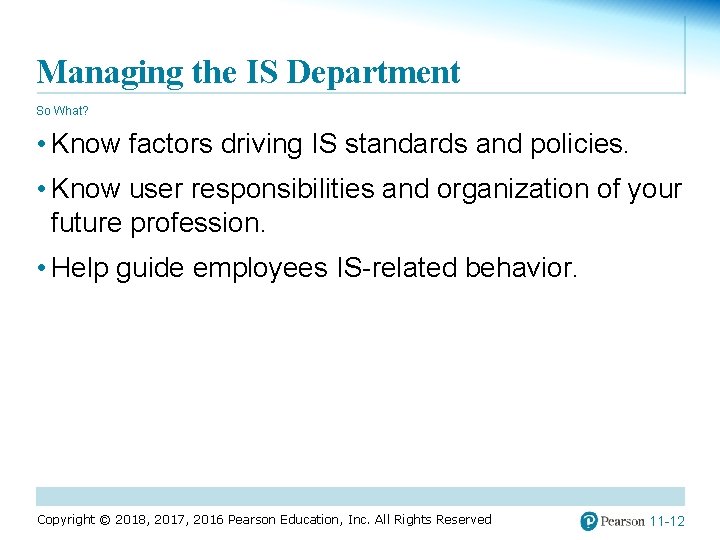 Managing the IS Department

So What?

• Know factors driving IS standards and policies.

• Know user responsibilities and organization of your future profession.

• Help guide employees IS-related behavior.

Copyright © 2018, 2017, 2016 Pearson Education, Inc. All Rights Reserved

Pearson 11-12